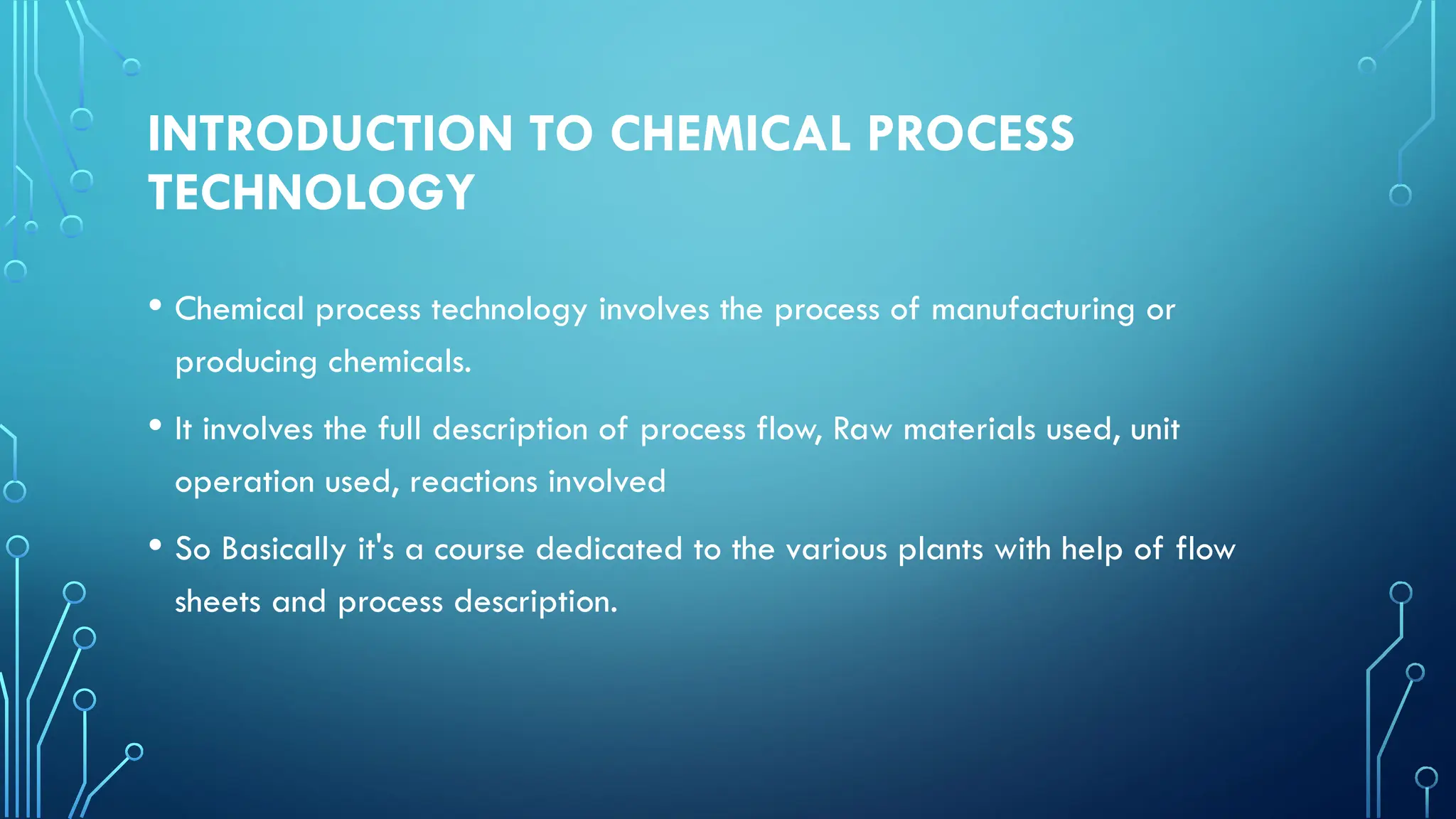 INTRODUCTION TO CHEMICAL PROCESS TECHNOLOGY

• Chemical process technology involves the process of manufacturing or producing chemicals.

• It involves the full description of process flow, Raw materials used, unit operation used, reactions involved

• So Basically it's a course dedicated to the various plants with help of flow sheets and process description.